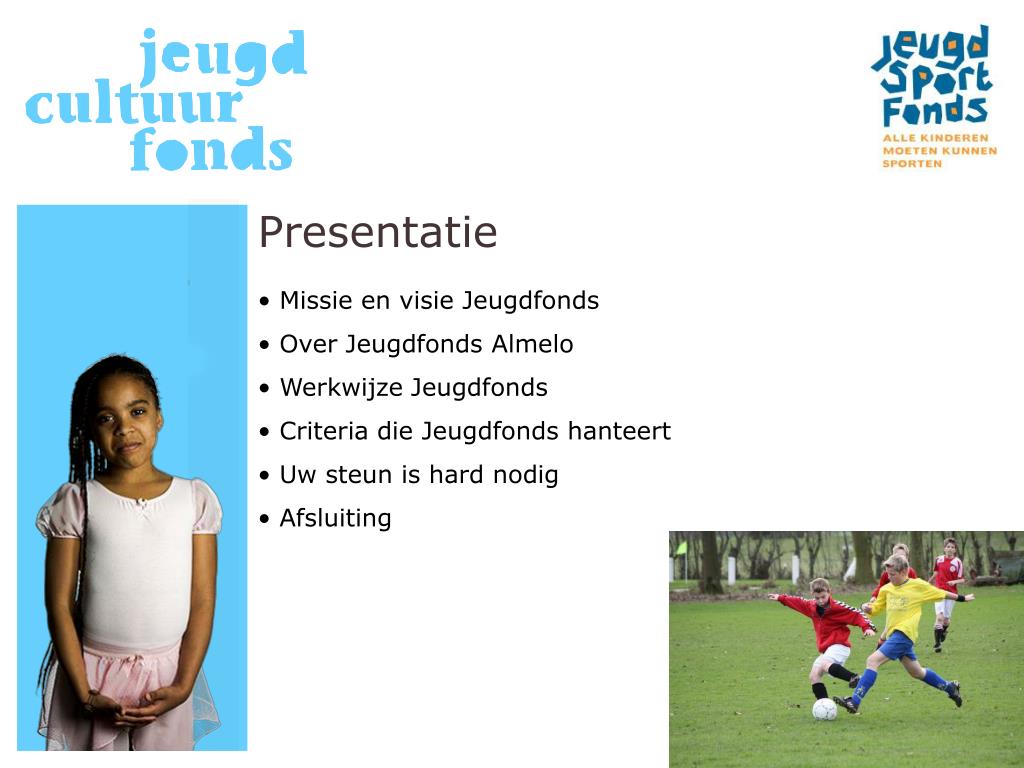 jeugd
cultuur
fonds

Jeugd
Sport
Fonds
ALLE KINDEREN MOETEN KUNNEN SPORTEN

Presentatie

• Missie en visie Jeugdfonds
• Over Jeugdfonds Almelo
• Werkwijze Jeugdfonds
• Criteria die Jeugdfonds hanteert
• Uw steun is hard nodig
• Afsluiting